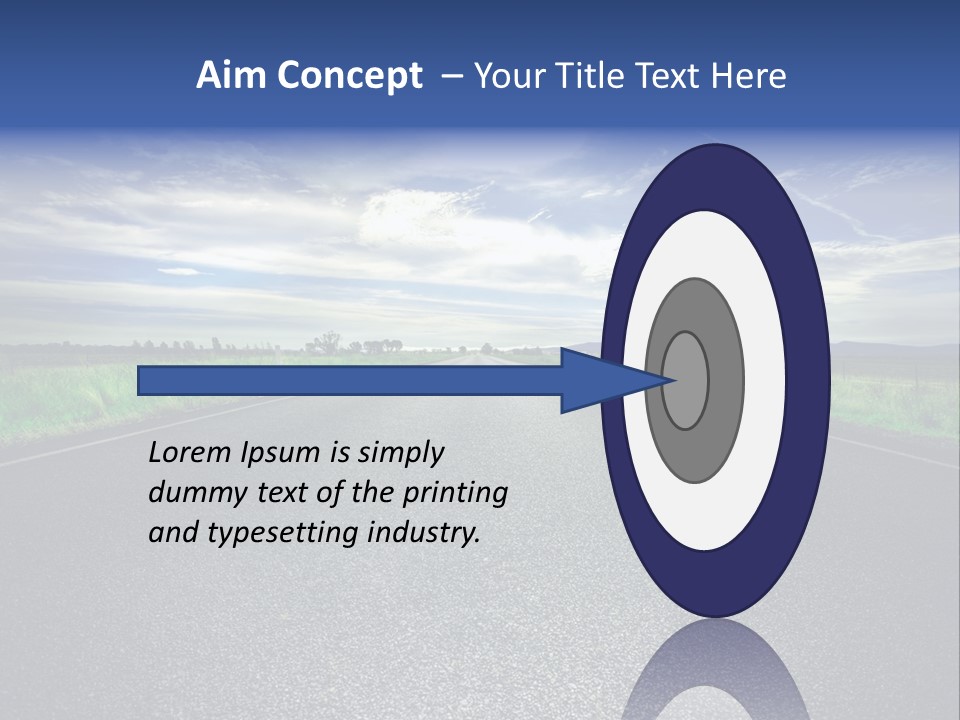 Aim Concept – Your Title Text Here

Lorem Ipsum is simply dummy text of the printing and typesetting industry.